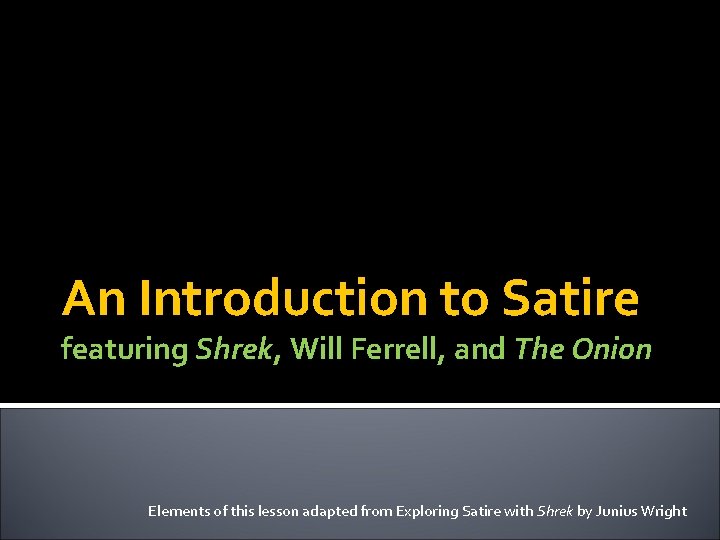 An Introduction to Satire
featuring Shrek, Will Ferrell, and The Onion

Elements of this lesson adapted from Exploring Satire with Shrek by Junius Wright